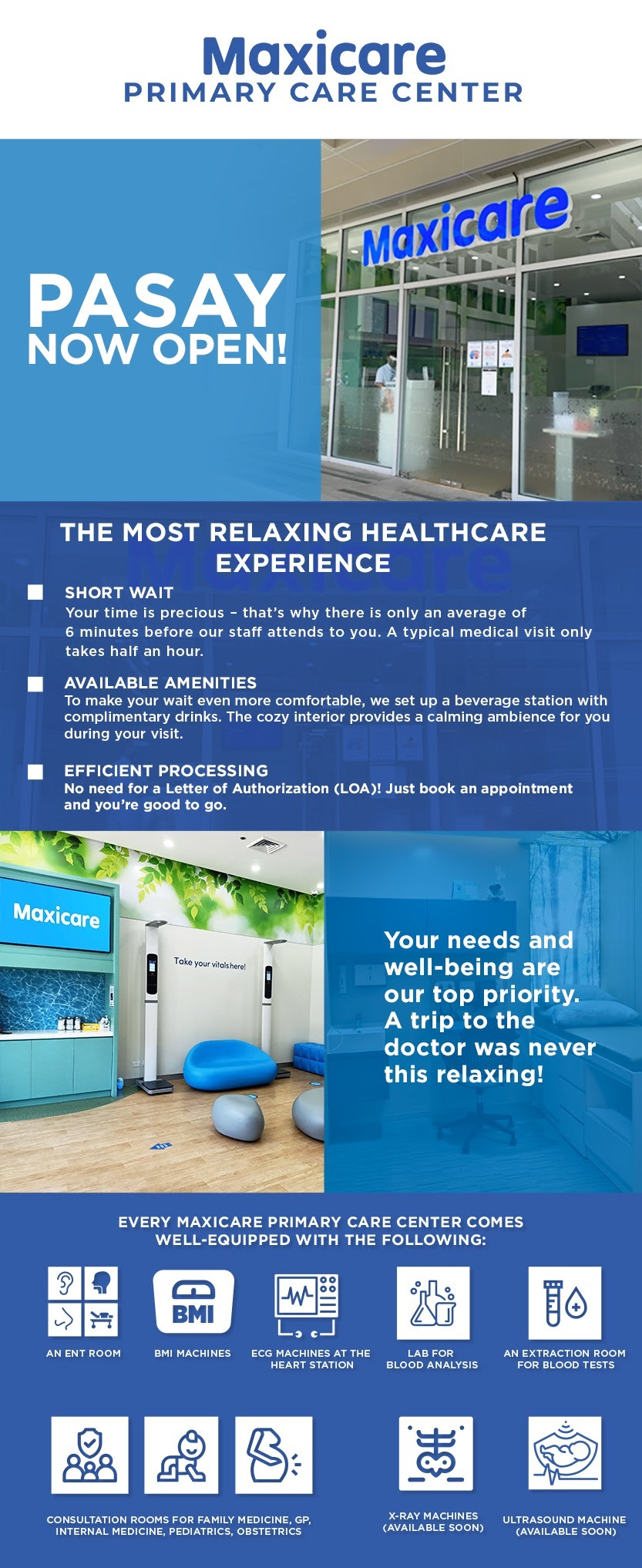 Maxicare
PRIMARY CARE CENTER

PASAY
NOW OPEN!

Maxicare

THE MOST RELAXING HEALTHCARE EXPERIENCE

SHORT WAIT
Your time is precious – that's why there is only an average of 6 minutes before our staff attends to you. A typical medical visit only takes half an hour.

AVAILABLE AMENITIES
To make your wait even more comfortable, we set up a beverage station with complimentary drinks. The cozy interior provides a calming ambience for you during your visit.

EFFICIENT PROCESSING
No need for a Letter of Authorization (LOA)! Just book an appointment and you're good to go.

Maxicare

Take your vitals here!

Your needs and well-being are our top priority. A trip to the doctor was never this relaxing!

EVERY MAXICARE PRIMARY CARE CENTER COMES WELL-EQUIPPED WITH THE FOLLOWING:

AN ENT ROOM

BMI

BMI MACHINES

ECG MACHINES AT THE HEART STATION

LAB FOR BLOOD ANALYSIS

AN EXTRACTION ROOM FOR BLOOD TESTS

CONSULTATION ROOMS FOR FAMILY MEDICINE, GP, INTERNAL MEDICINE, PEDIATRICS, OBSTETRICS

X-RAY MACHINES (AVAILABLE SOON)

ULTRASOUND MACHINE (AVAILABLE SOON)